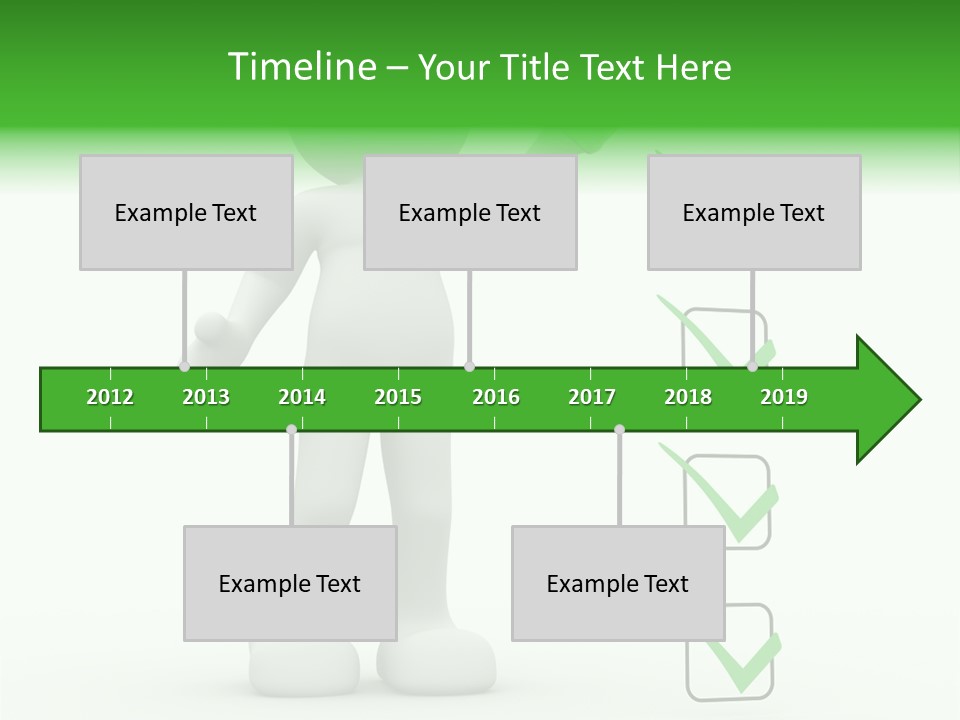 Timeline – Your Title Text Here

Example Text

Example Text

Example Text

2012 2013 2014 2015 2016 2017 2018 2019

Example Text

Example Text